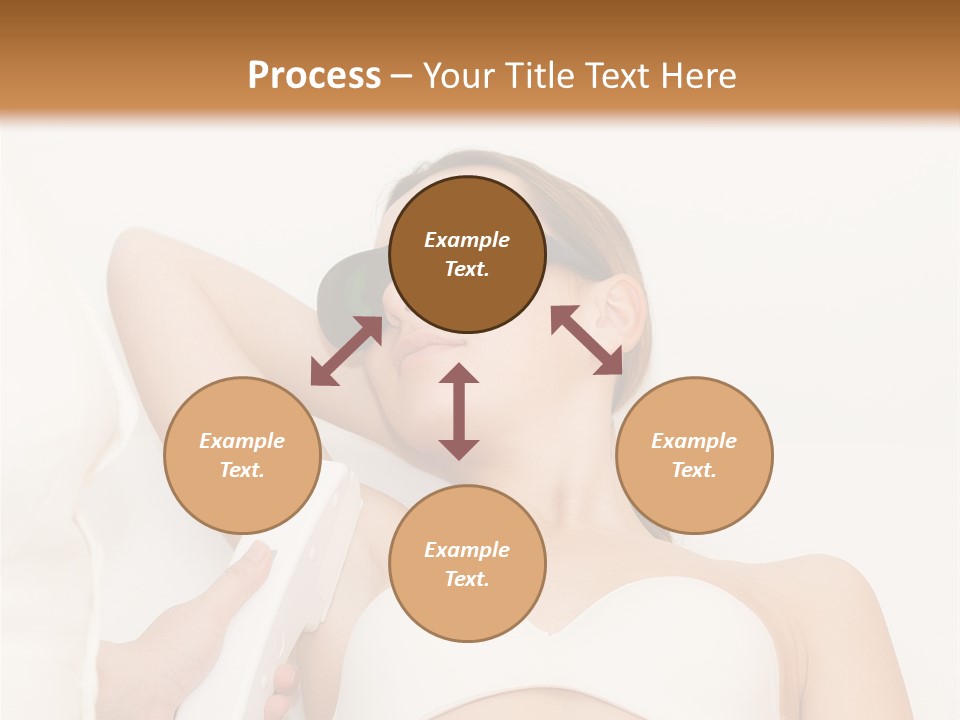 Process – Your Title Text Here

Example Text.

Example Text.

Example Text.

Example Text.